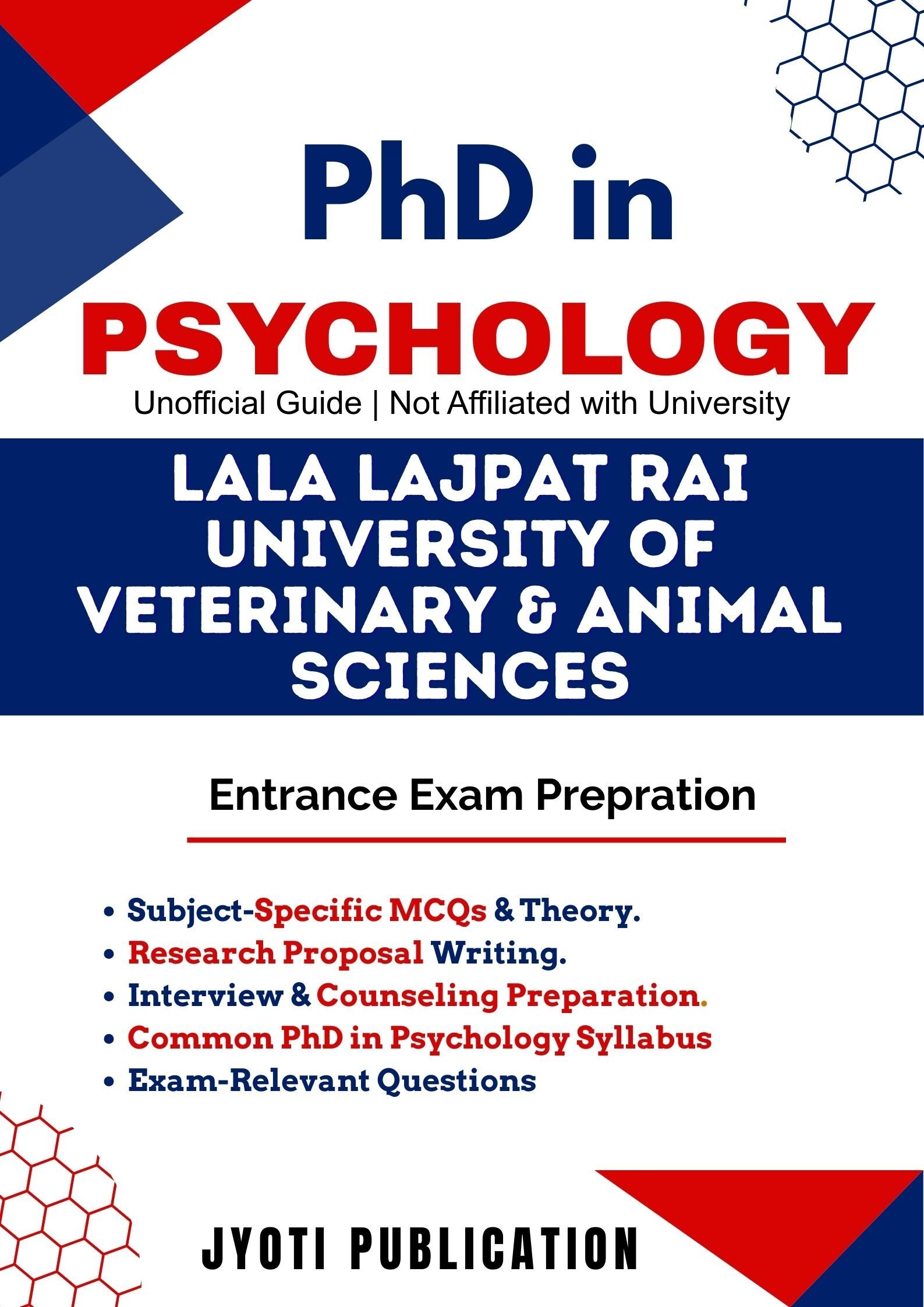 PhD in

PSYCHOLOGY

Unofficial Guide | Not Affiliated with University

LALA LAJPAT RAI UNIVERSITY OF VETERINARY & ANIMAL SCIENCES

Entrance Exam Prepration

• Subject-Specific MCQs & Theory.
• Research Proposal Writing.
• Interview & Counseling Preparation.
• Common PhD in Psychology Syllabus
• Exam-Relevant Questions

JYOTI PUBLICATION